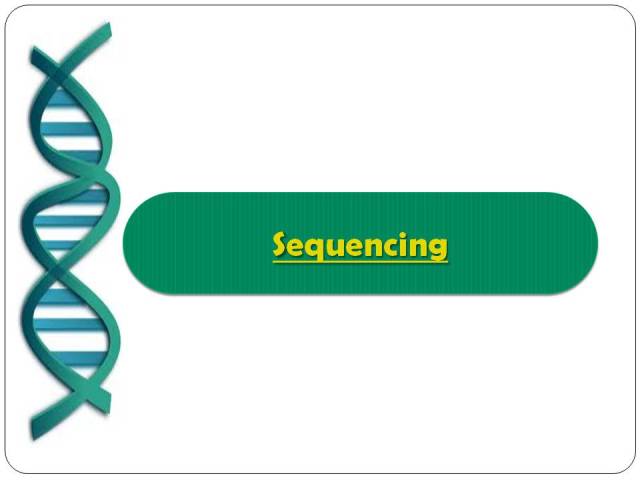 Sequencing